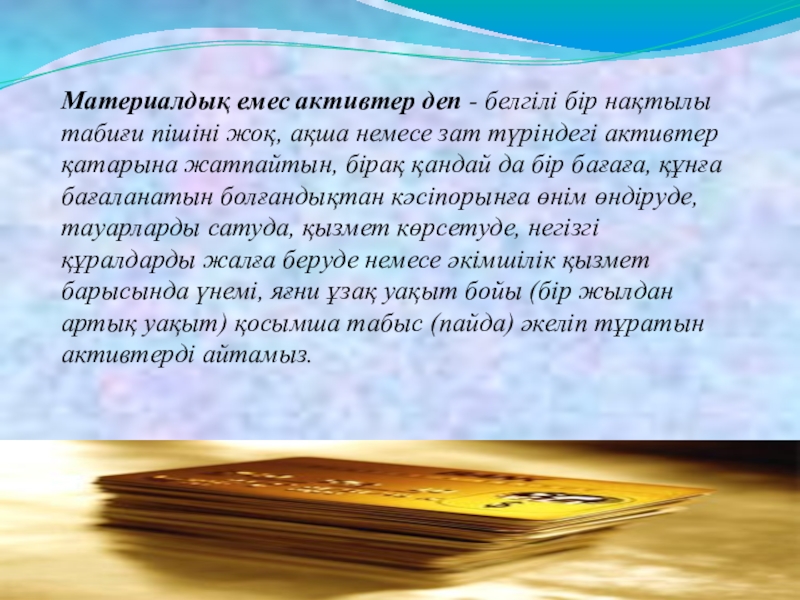 Материалдық емес активтер деп - белгілі бір нақтылы табиғи пішіні жоқ, ақша немесе зат түріндегі активтер қатарына жатпайтын, бірақ қандай да бір бағаға, құнға бағаланатын болғандықтан кәсіпорынға өнім өндіруде, тауарларды сатуда, қызмет көрсетуде, негізгі құралдарды жалға беруде немесе әкімшілік қызмет барысында үнемі, яғни ұзақ уақыт бойы (бір жылдан артық уақыт) қосымша табыс (пайда) әкеліп тұратын активтерді айтамыз.